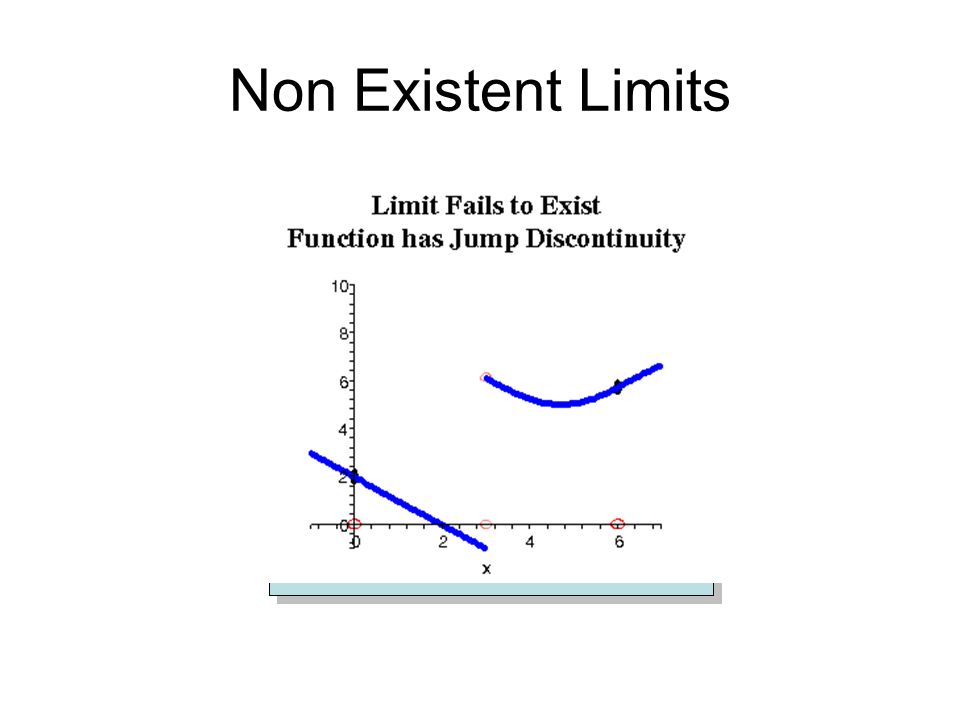 Non Existent Limits

Limit Fails to Exist
Function has Jump Discontinuity

10
8
6
4
2
0
0
2
4
6
x